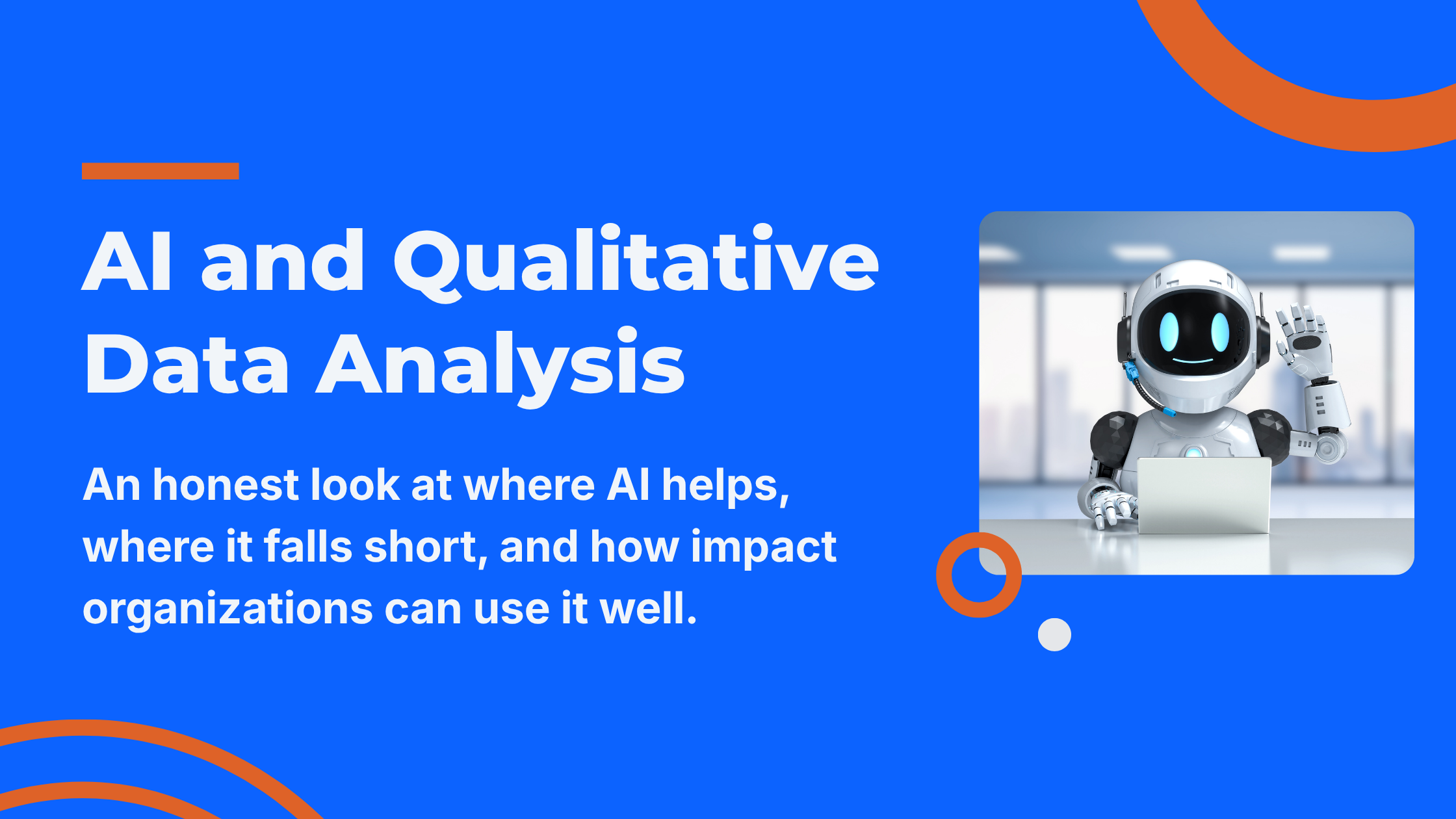 AI and Qualitative Data Analysis

An honest look at where AI helps, where it falls short, and how impact organizations can use it well.